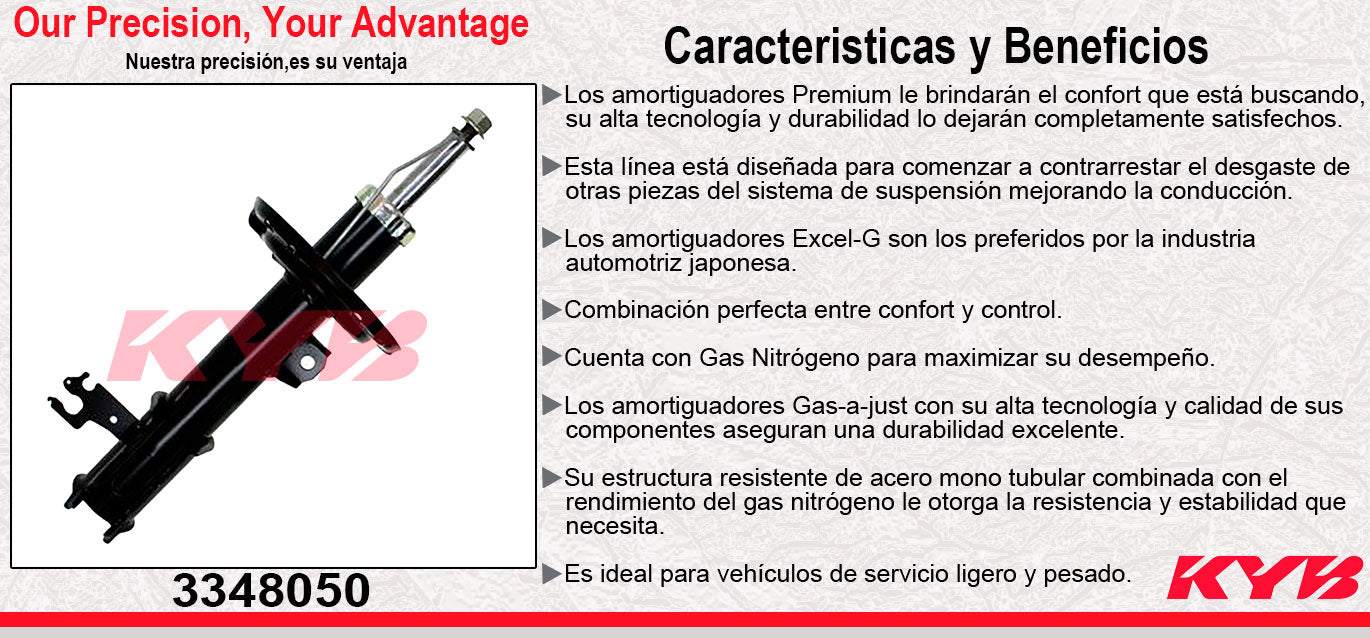 Our Precision, Your Advantage
Nuestra precisión,es su ventaja

KYB

3348050

Caracteristicas y Beneficios

▶Los amortiguadores Premium le brindarán el confort que está buscando, su alta tecnología y durabilidad lo dejarán completamente satisfechos.

▶Esta línea está diseñada para comenzar a contrarrestar el desgaste de otras piezas del sistema de suspensión mejorando la conducción.

▶Los amortiguadores Excel-G son los preferidos por la industria automotriz japonesa.

▶Combinación perfecta entre confort y control.

▶Cuenta con Gas Nitrógeno para maximizar su desempeño.

▶Los amortiguadores Gas-a-just con su alta tecnología y calidad de sus componentes aseguran una durabilidad excelente.

▶Su estructura resistente de acero mono tubular combinada con el rendimiento del gas nitrógeno le otorga la resistencia y estabilidad que necesita.

▶Es ideal para vehículos de servicio ligero y pesado.

KYB